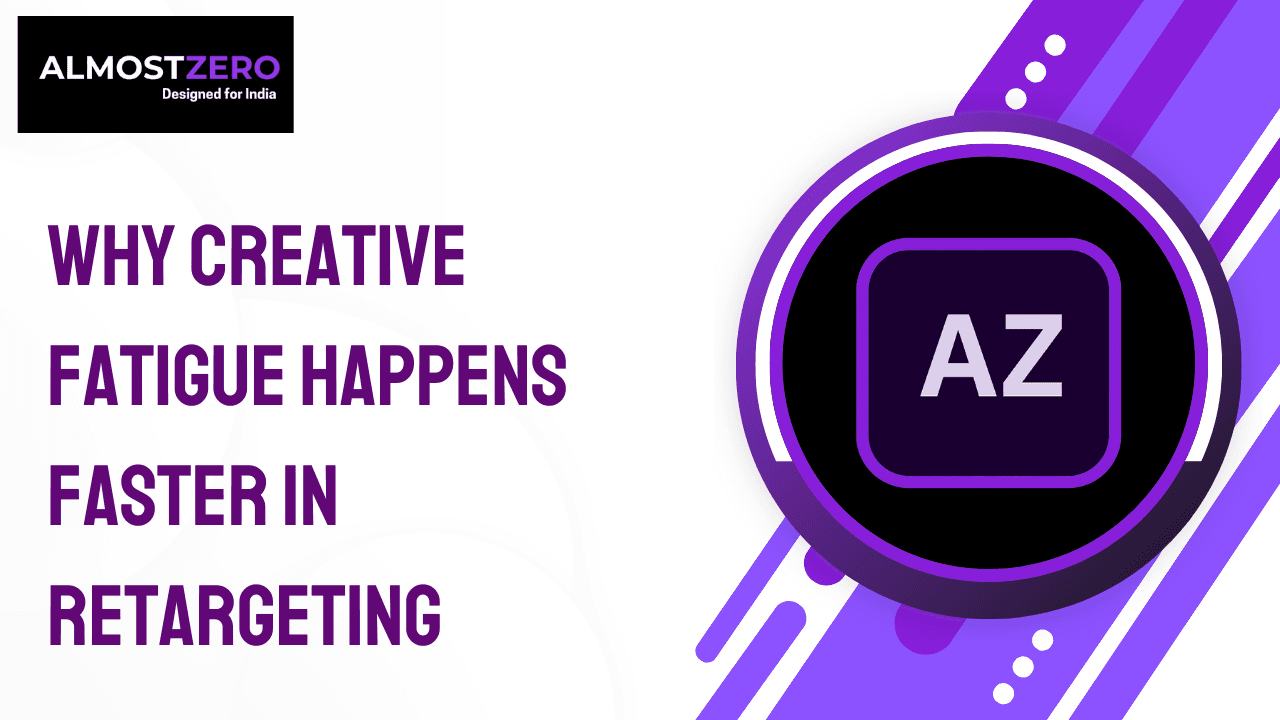 ALMOSTZERO
Designed for India

WHY CREATIVE FATIGUE HAPPENS FASTER IN RETARGETING

AZ